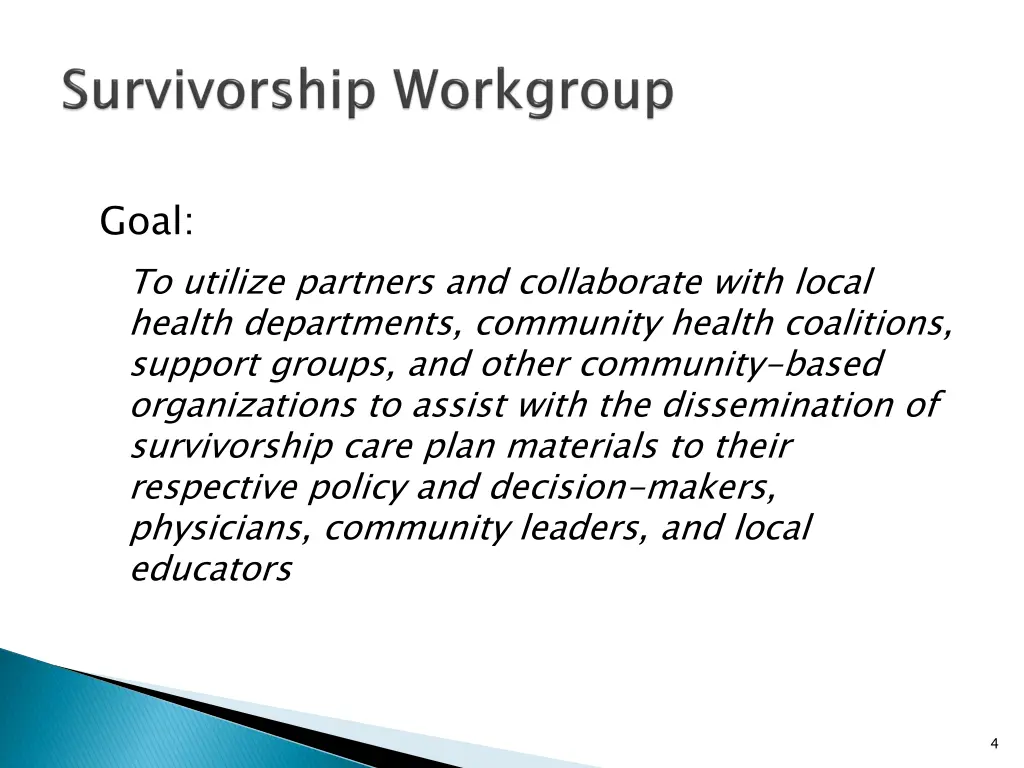 Survivorship Workgroup

Goal:

To utilize partners and collaborate with local health departments, community health coalitions, support groups, and other community-based organizations to assist with the dissemination of survivorship care plan materials to their respective policy and decision-makers, physicians, community leaders, and local educators

4